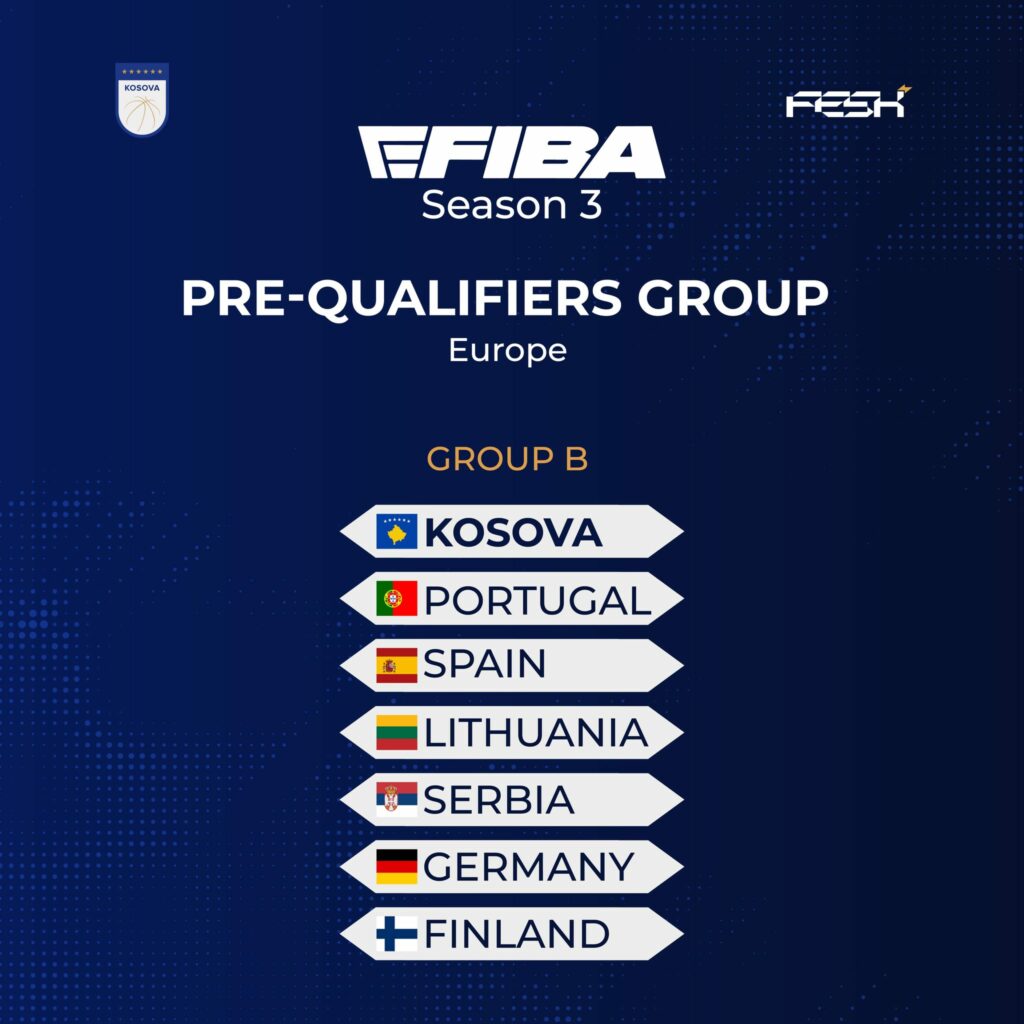 KOSOVA

FESK

EFIBA
Season 3

PRE-QUALIFIERS GROUP
Europe

GROUP B

KOSOVA
PORTUGAL
SPAIN
LITHUANIA
SERBIA
GERMANY
FINLAND